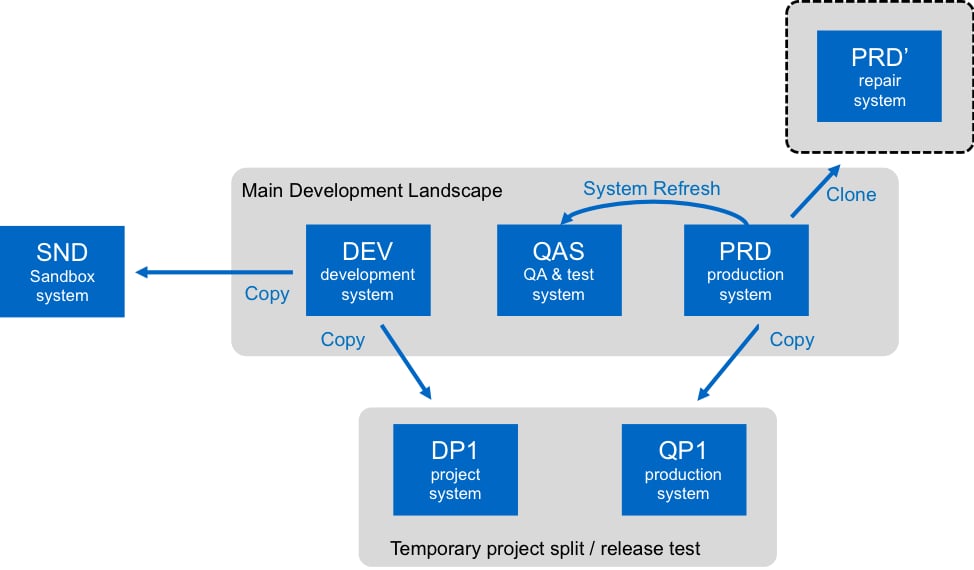 PRD'
repair
system

Main Development Landscape

System Refresh

Clone

SND
Sandbox
system

Copy

DEV
development
system

QAS
QA & test
system

PRD
production
system

Copy

Copy

DP1
project
system

QP1
production
system

Temporary project split / release test